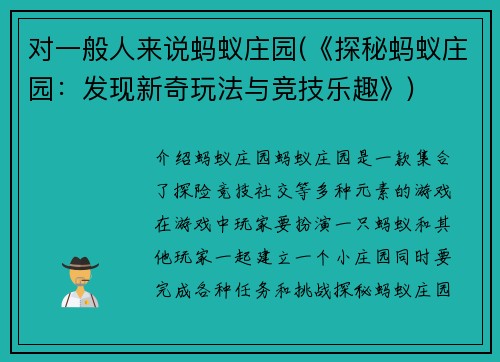 对一般人来说蚂蚁庄园(《探秘蚂蚁庄园：发现新奇玩法与竞技乐趣》)

介绍蚂蚁庄园蚂蚁庄园是一款集合了探险竞技社交等多种元素的游戏在游戏中玩家要扮演一只蚂蚁和其他玩家一起建立一个小庄园同时要完成各种任务和挑战探秘蚂蚁庄园